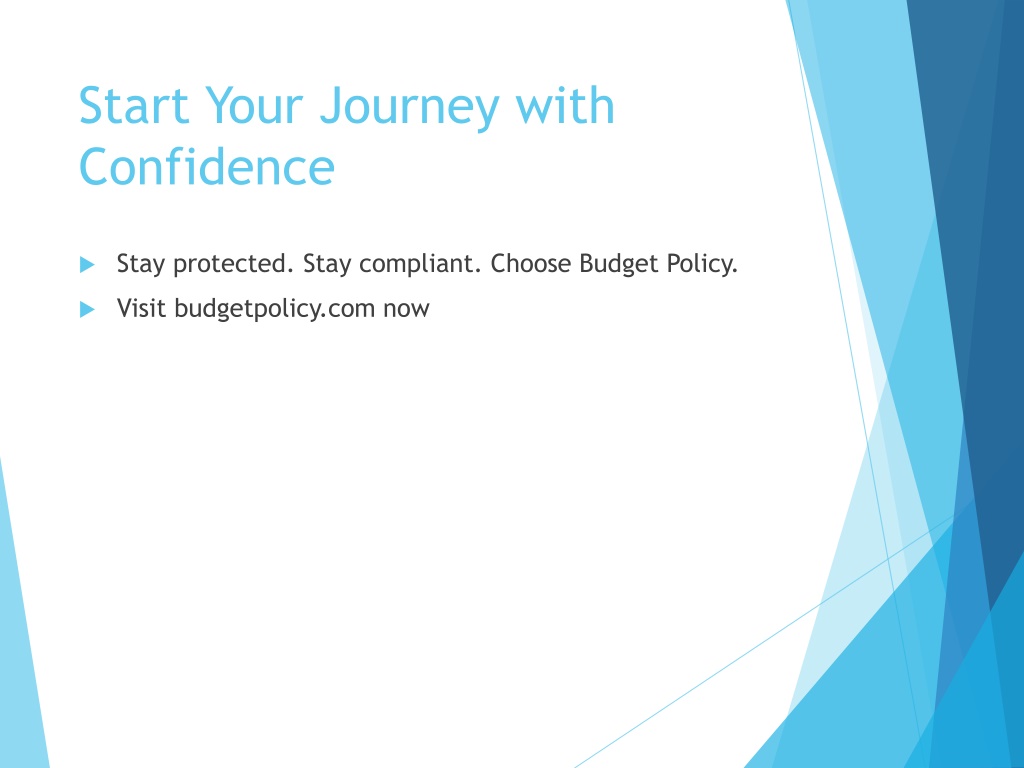 Start Your Journey with Confidence

Stay protected. Stay compliant. Choose Budget Policy.

Visit budgetpolicy.com now